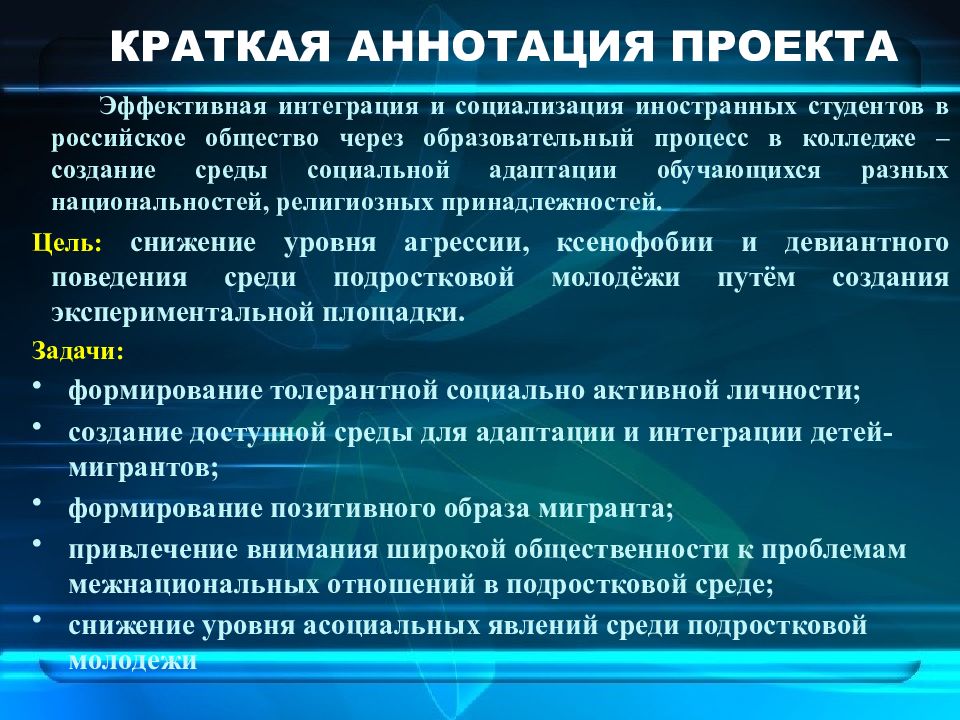 КРАТКАЯ АННОТАЦИЯ ПРОЕКТА

Эффективная интеграция и социализация иностранных студентов в российское общество через образовательный процесс в колледже – создание среды социальной адаптации обучающихся разных национальностей, религиозных принадлежностей.

Цель: снижение уровня агрессии, ксенофобии и девиантного поведения среди подростковой молодёжи путём создания экспериментальной площадки.

Задачи:

• формирование толерантной социально активной личности;
• создание доступной среды для адаптации и интеграции детей-мигрантов;
• формирование позитивного образа мигранта;
• привлечение внимания широкой общественности к проблемам межнациональных отношений в подростковой среде;
• снижение уровня асоциальных явлений среди подростковой молодежи